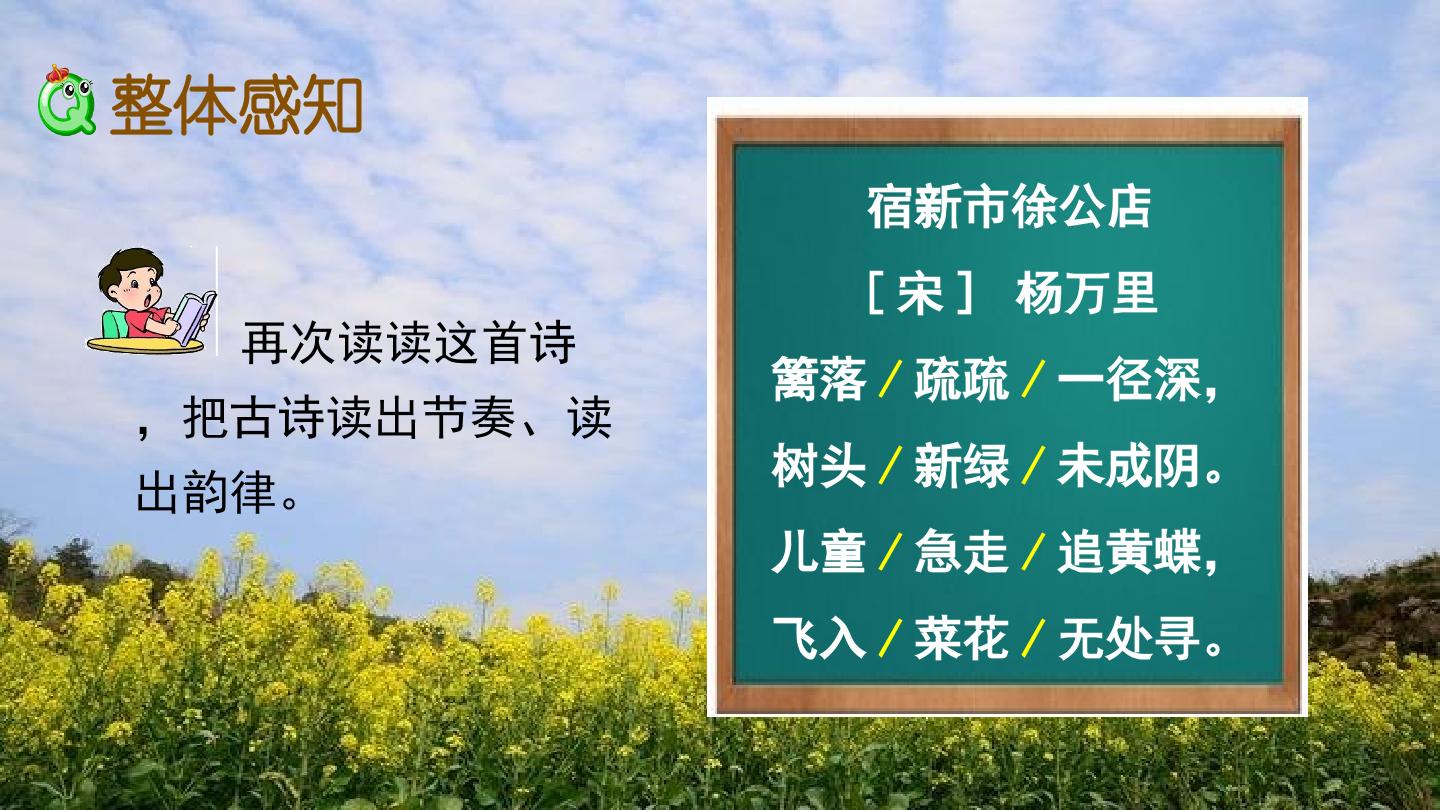 整体感知

再次读读这首诗，把古诗读出节奏、读出韵律。

宿新市徐公店

［宋］ 杨万里

篱落 / 疏疏 / 一径深，

树头 / 新绿 / 未成阴。

儿童 / 急走 / 追黄蝶，

飞入 / 菜花 / 无处寻。